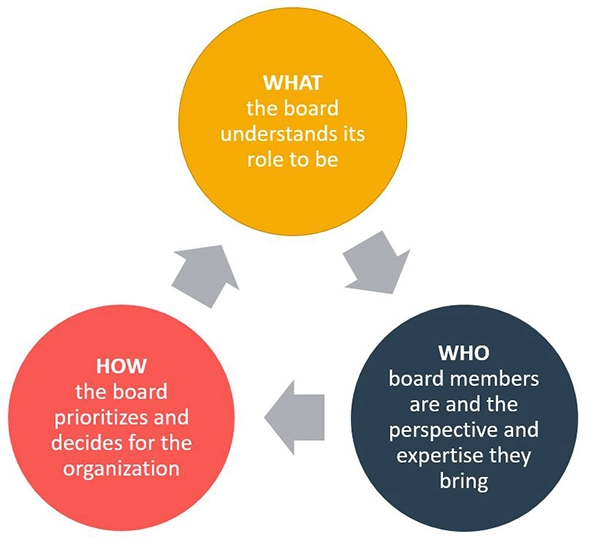 WHAT
the board understands its role to be

WHO
board members are and the perspective and expertise they bring

HOW
the board prioritizes and decides for the organization